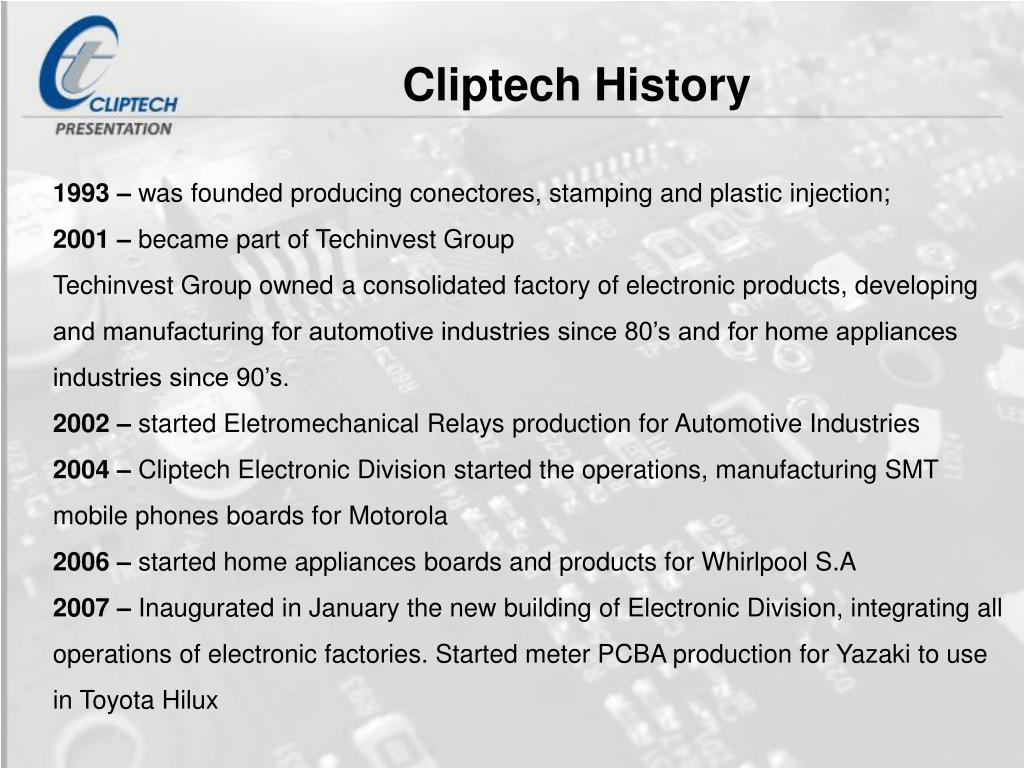 CLIPTECH
PRESENTATION

Cliptech History

1993 – was founded producing conectores, stamping and plastic injection;

2001 – became part of Techinvest Group

Techinvest Group owned a consolidated factory of electronic products, developing and manufacturing for automotive industries since 80’s and for home appliances industries since 90’s.

2002 – started Eletromechanical Relays production for Automotive Industries

2004 – Cliptech Electronic Division started the operations, manufacturing SMT mobile phones boards for Motorola

2006 – started home appliances boards and products for Whirlpool S.A

2007 – Inaugurated in January the new building of Electronic Division, integrating all operations of electronic factories. Started meter PCBA production for Yazaki to use in Toyota Hilux